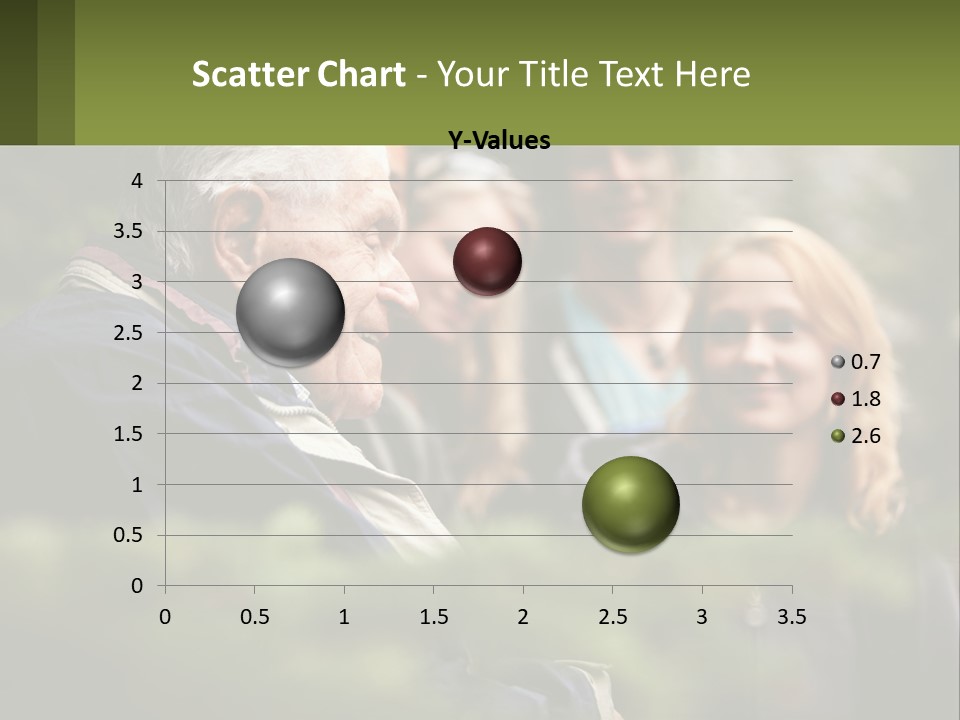 Scatter Chart - Your Title Text Here

Y-Values

4
3.5
3
2.5
2
1.5
1
0.5
0

0 0.5 1 1.5 2 2.5 3 3.5

0.7
1.8
2.6